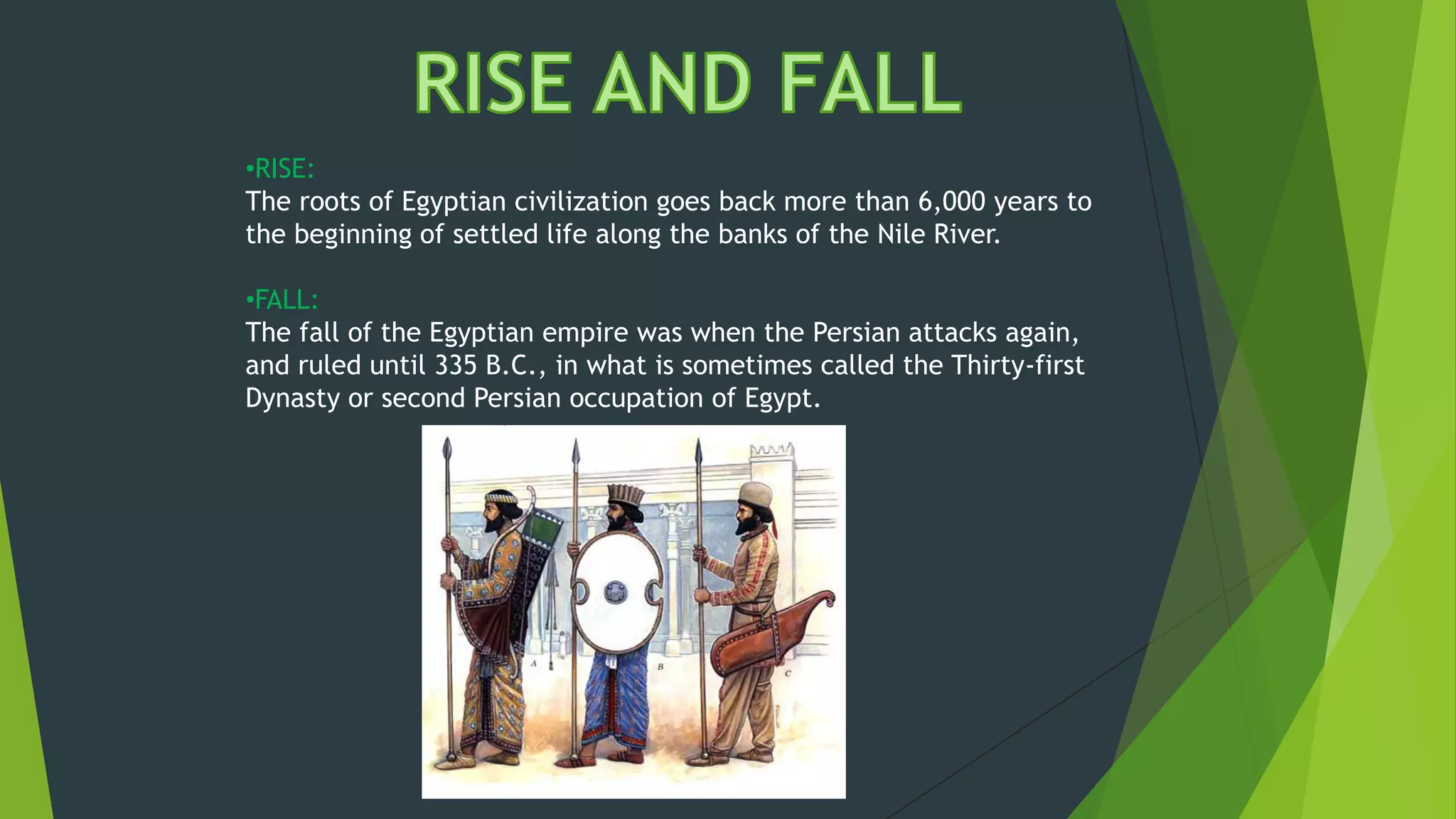 RISE AND FALL

•RISE:
The roots of Egyptian civilization goes back more than 6,000 years to the beginning of settled life along the banks of the Nile River.

•FALL:
The fall of the Egyptian empire was when the Persian attacks again, and ruled until 335 B.C., in what is sometimes called the Thirty-first Dynasty or second Persian occupation of Egypt.

A

B

C